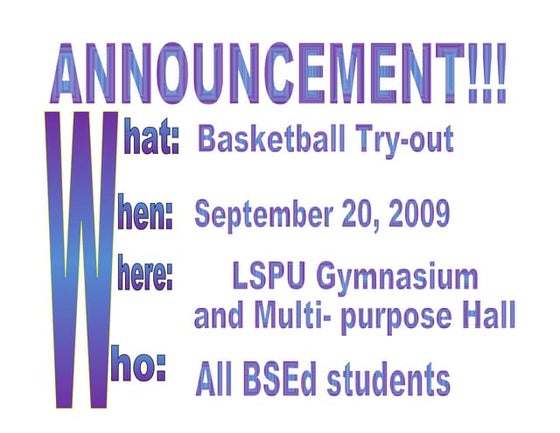 ANNOUNCEMENT!!!

What: Basketball Try-out

When: September 20, 2009

Where: LSPU Gymnasium and Multi- purpose Hall

Who: All BSEd students